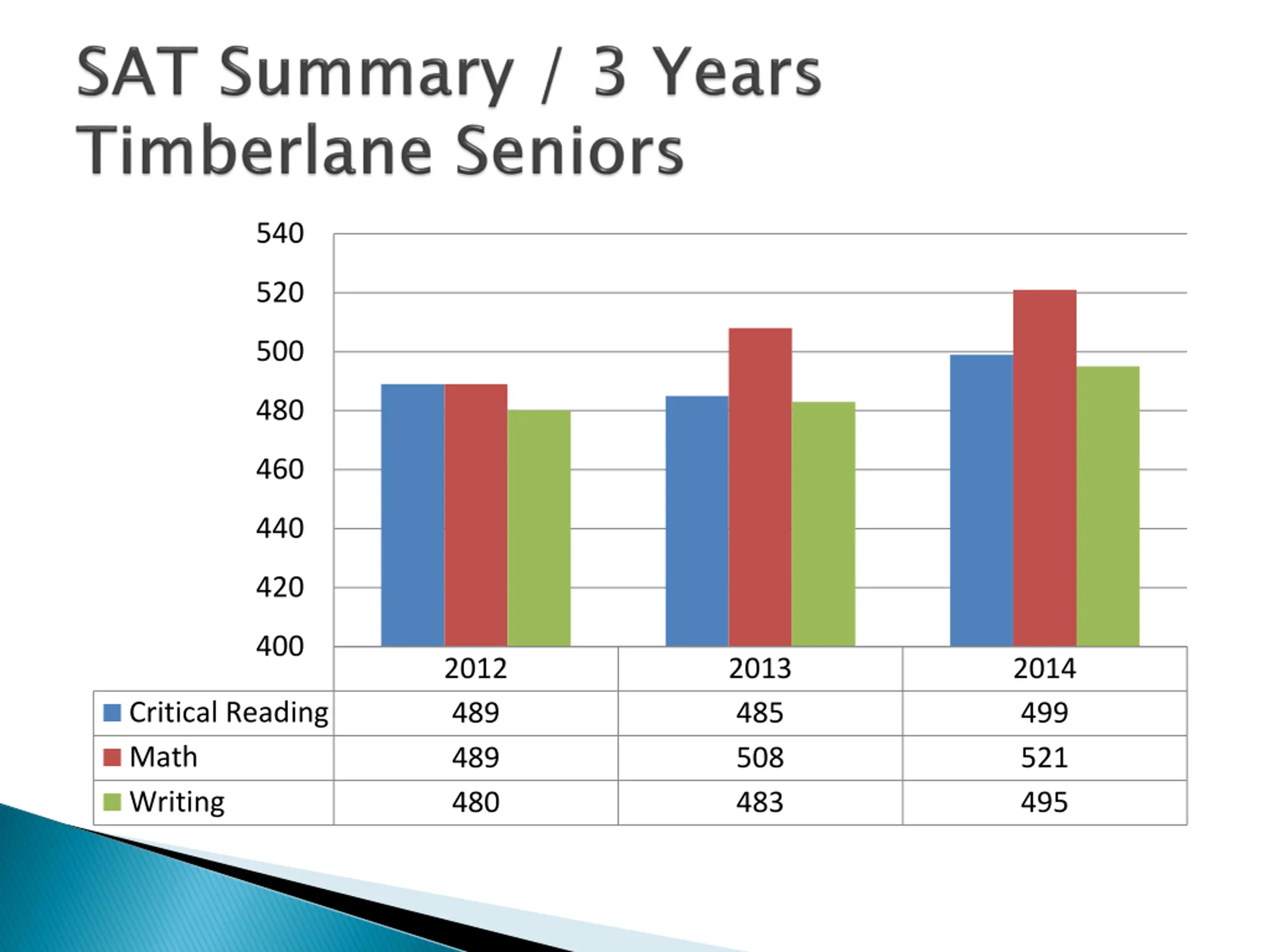 SAT Summary / 3 Years
Timberlane Seniors

540
520
500
480
460
440
420
400

| | 2012 | 2013 | 2014 |
|---|---|---|---|
| Critical Reading | 489 | 485 | 499 |
| Math | 489 | 508 | 521 |
| Writing | 480 | 483 | 495 |